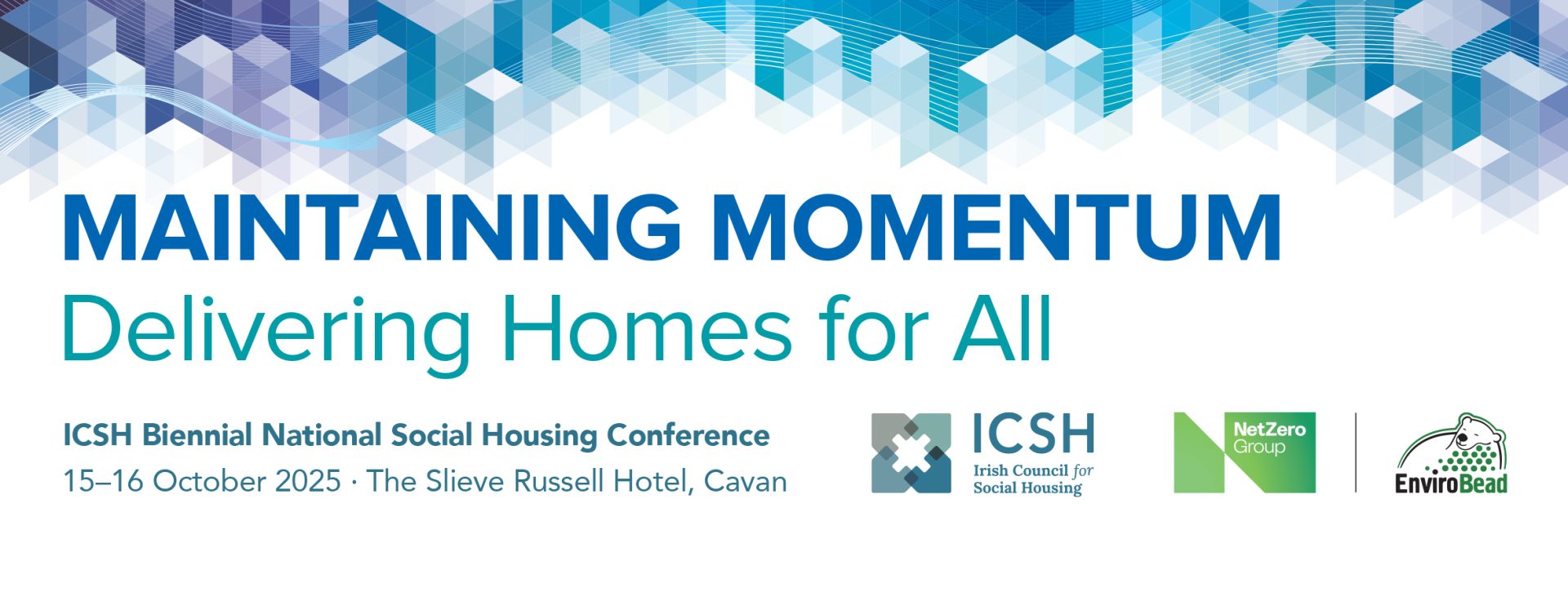 MAINTAINING MOMENTUM
Delivering Homes for All

ICSH Biennial National Social Housing Conference
15–16 October 2025 · The Slieve Russell Hotel, Cavan

ICSH
Irish Council for Social Housing

NetZero Group

EnviroBead